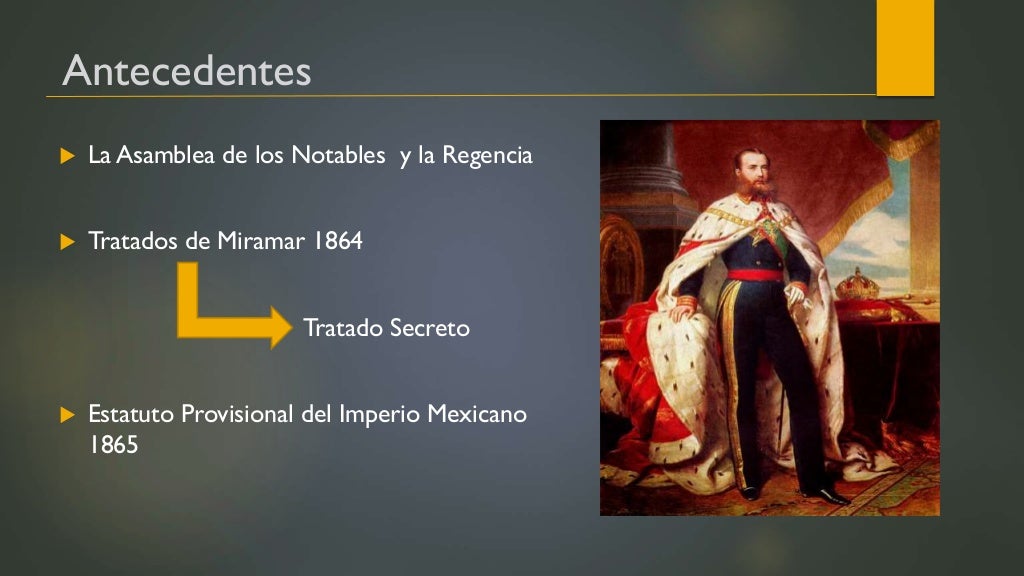 Antecedentes

La Asamblea de los Notables y la Regencia

Tratados de Miramar 1864

Tratado Secreto

Estatuto Provisional del Imperio Mexicano 1865